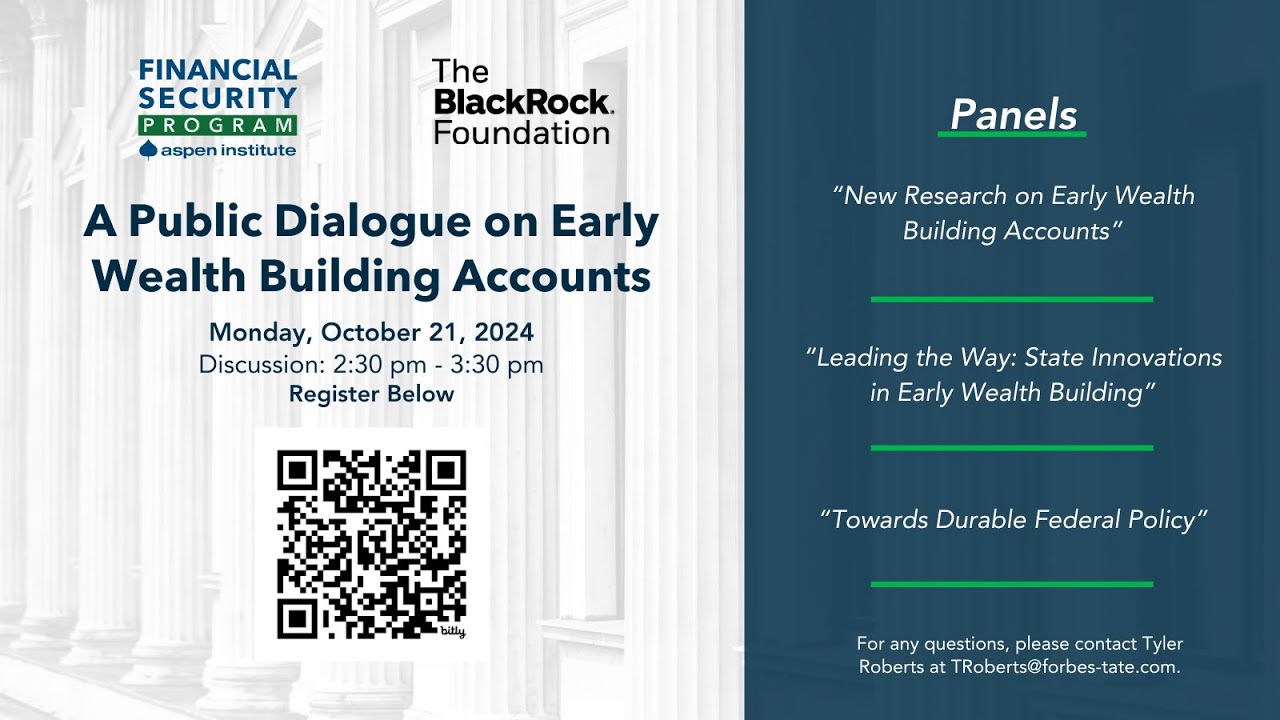 FINANCIAL SECURITY PROGRAM
aspen institute

The BlackRock. Foundation

A Public Dialogue on Early Wealth Building Accounts

Monday, October 21, 2024
Discussion: 2:30 pm - 3:30 pm
Register Below

bitly

Panels

"New Research on Early Wealth Building Accounts"

"Leading the Way: State Innovations in Early Wealth Building"

"Towards Durable Federal Policy"

For any questions, please contact Tyler Roberts at TRoberts@forbes-tate.com.